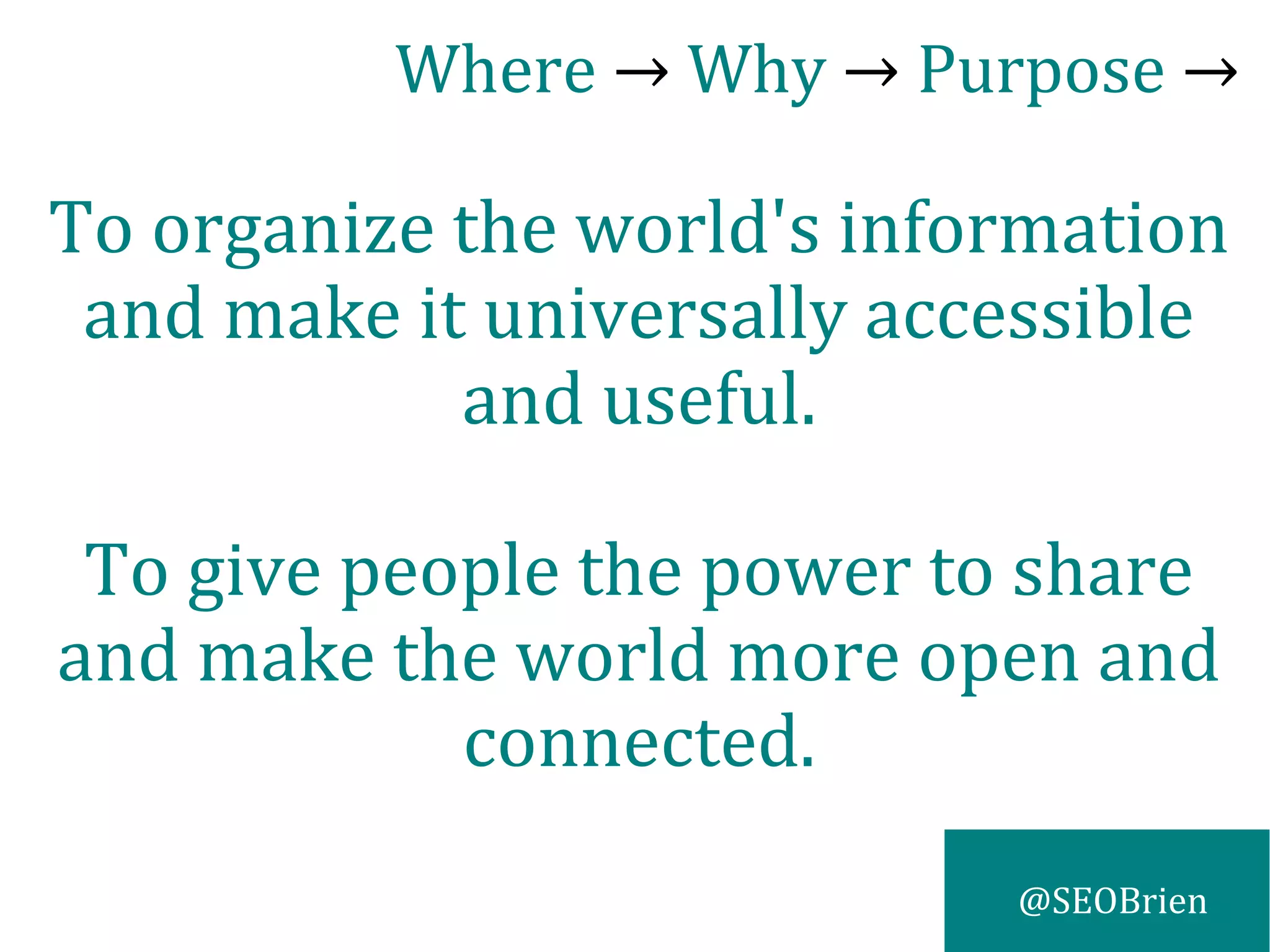 Where → Why → Purpose →

To organize the world's information and make it universally accessible and useful.

To give people the power to share and make the world more open and connected.

@SEOBrien